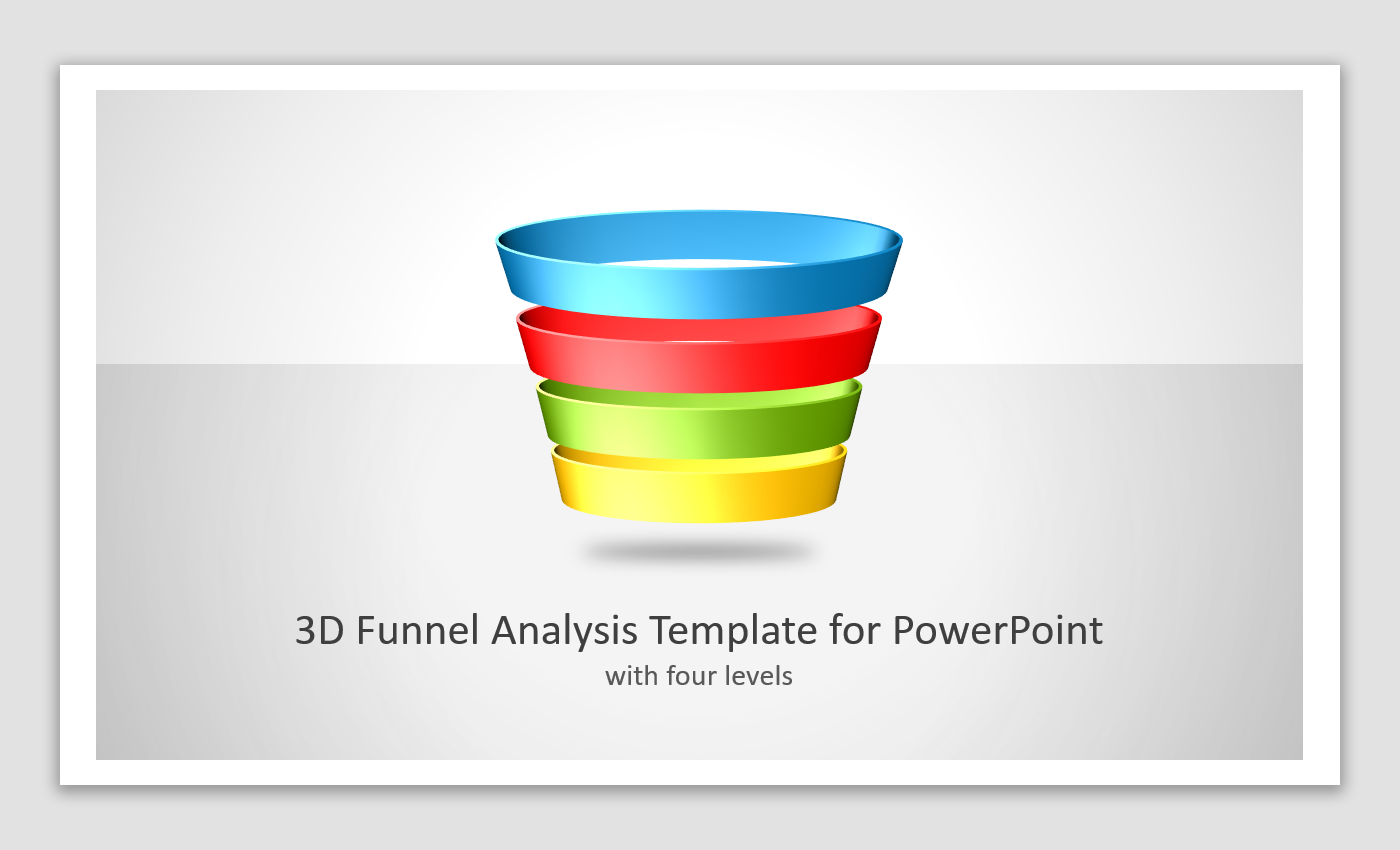 3D Funnel Analysis Template for PowerPoint
with four levels